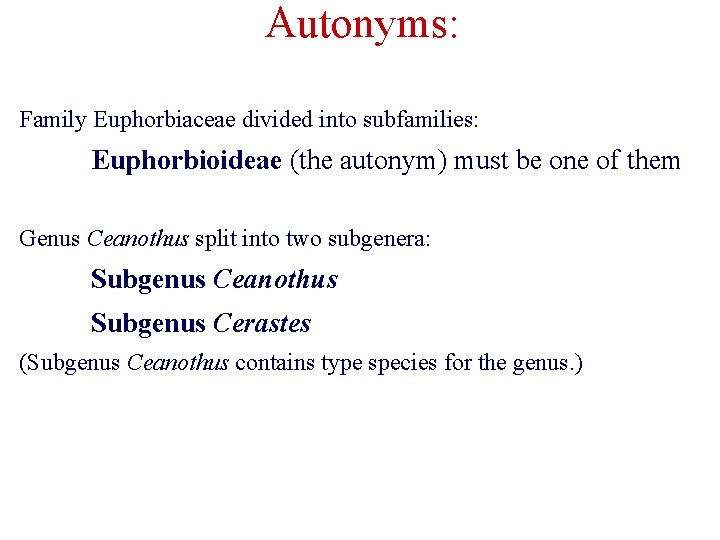 Autonyms:

Family Euphorbiaceae divided into subfamilies:

Euphorbioideae (the autonym) must be one of them

Genus Ceanothus split into two subgenera:

Subgenus Ceanothus

Subgenus Cerastes

(Subgenus Ceanothus contains type species for the genus.)